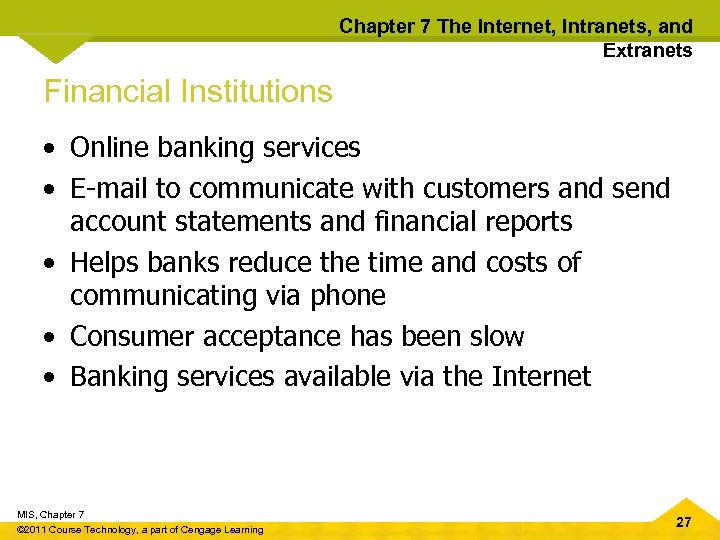 Chapter 7 The Internet, Intranets, and Extranets

Financial Institutions

• Online banking services
• E-mail to communicate with customers and send account statements and financial reports
• Helps banks reduce the time and costs of communicating via phone
• Consumer acceptance has been slow
• Banking services available via the Internet

MIS, Chapter 7
©2011 Course Technology, a part of Cengage Learning

27